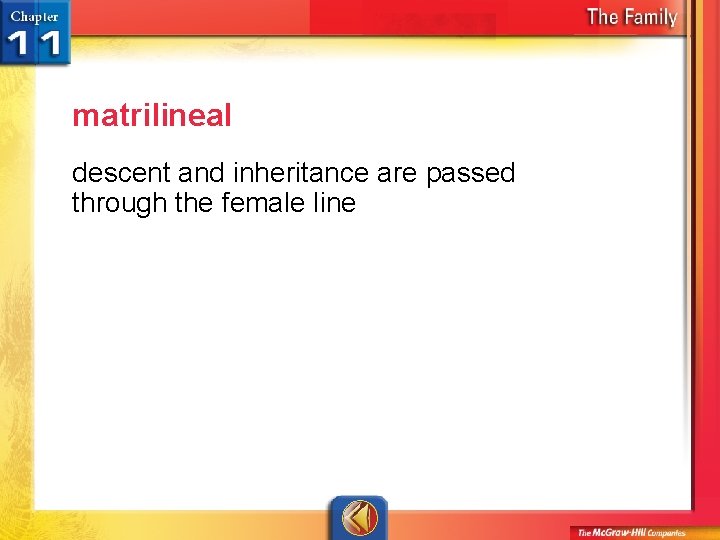 Chapter 11

The Family

matrilineal

descent and inheritance are passed through the female line

The McGraw-Hill Companies